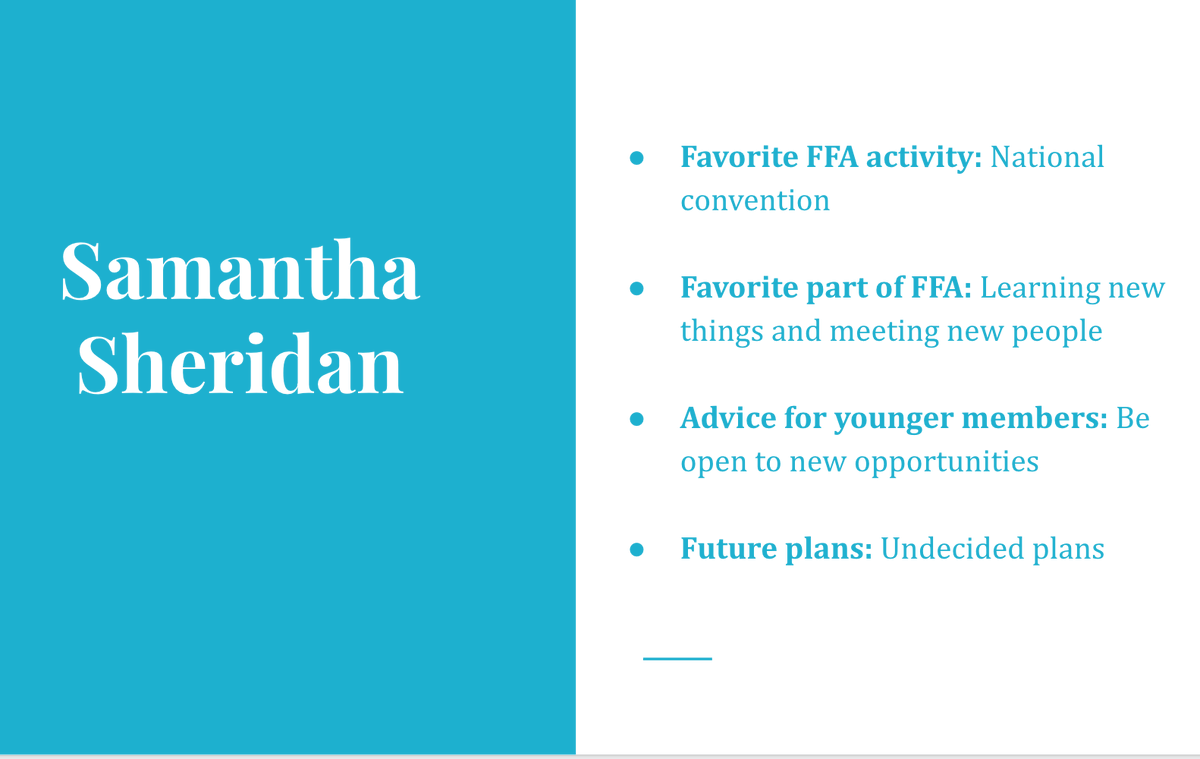 Samantha Sheridan

• Favorite FFA activity: National convention

• Favorite part of FFA: Learning new things and meeting new people

• Advice for younger members: Be open to new opportunities

• Future plans: Undecided plans